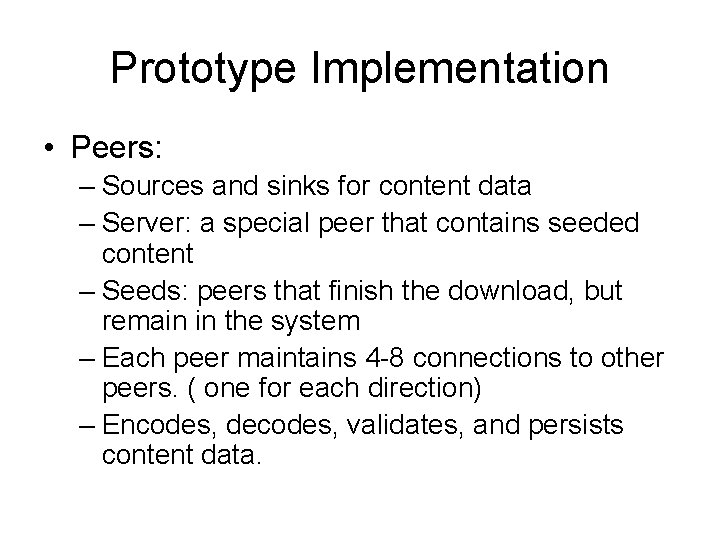 Prototype Implementation

• Peers:
– Sources and sinks for content data
– Server: a special peer that contains seeded content
– Seeds: peers that finish the download, but remain in the system
– Each peer maintains 4-8 connections to other peers. ( one for each direction)
– Encodes, decodes, validates, and persists content data.